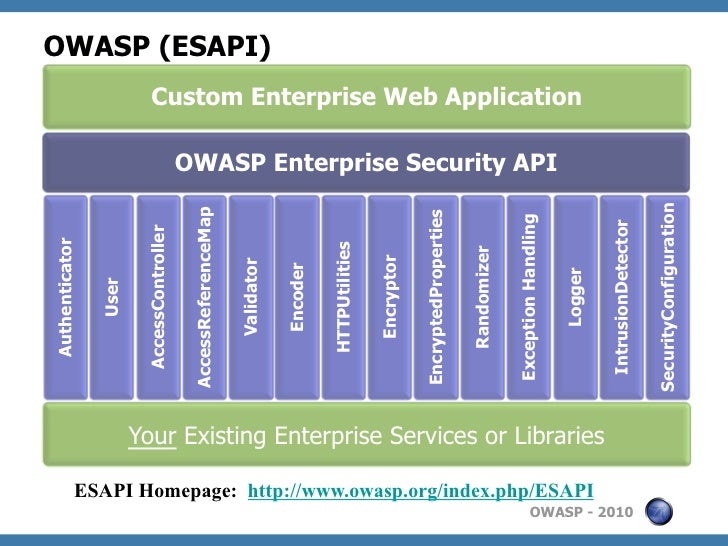 OWASP (ESAPI)

Custom Enterprise Web Application

OWASP Enterprise Security API

Authenticator

User

AccessController

AccessReferenceMap

Validator

Encoder

HTTPUtilities

Encryptor

EncryptedProperties

Randomizer

Exception Handling

Logger

IntrusionDetector

SecurityConfiguration

Your Existing Enterprise Services or Libraries

ESAPI Homepage: http://www.owasp.org/index.php/ESAPI

OWASP - 2010